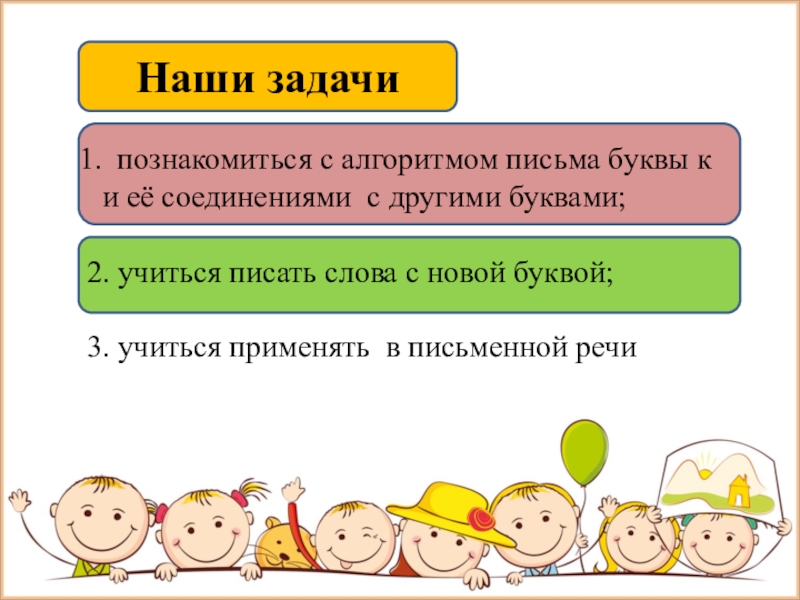 Наши задачи

1. познакомиться с алгоритмом письма буквы к и её соединениями с другими буквами;

2. учиться писать слова с новой буквой;

3. учиться применять в письменной речи